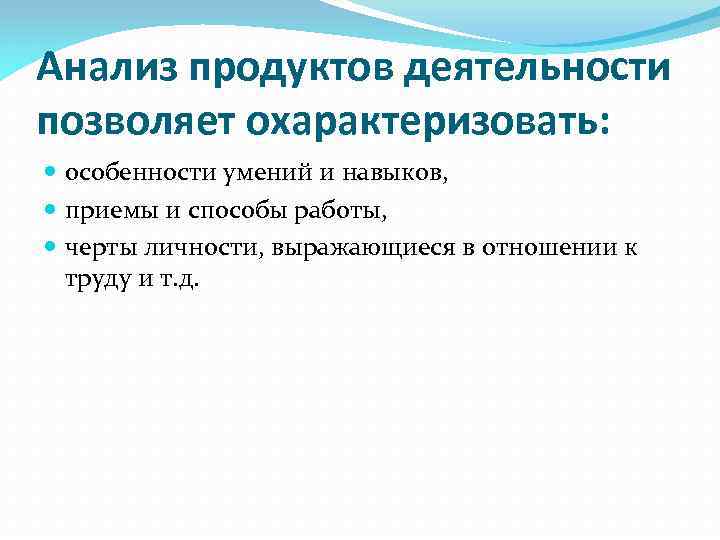 Анализ продуктов деятельности позволяет охарактеризовать:

- особенности умений и навыков,
- приемы и способы работы,
- черты личности, выражающиеся в отношении к труду и т.д.